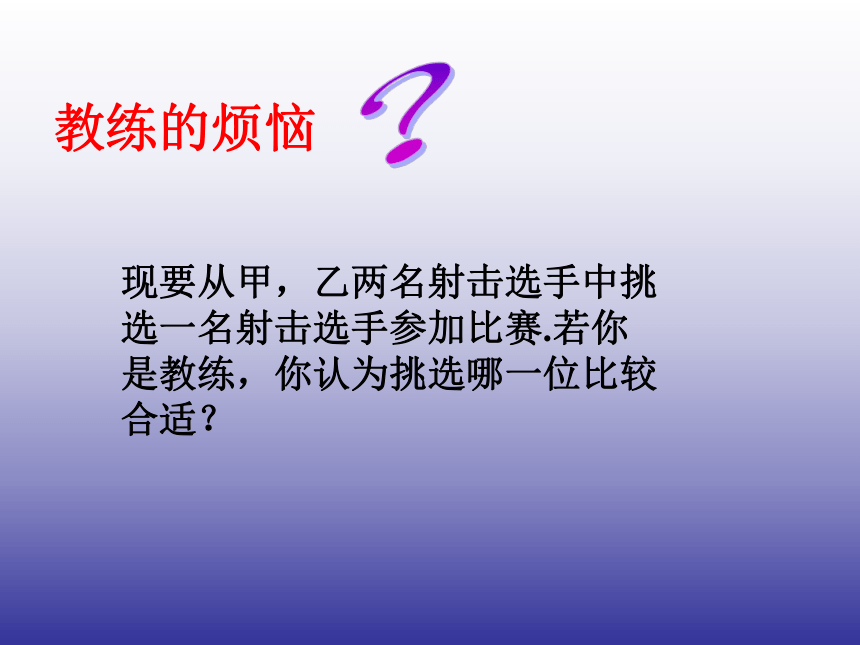 教练的烦恼 ?

现要从甲，乙两名射击选手中挑选一名射击选手参加比赛.若你是教练，你认为挑选哪一位比较合适？